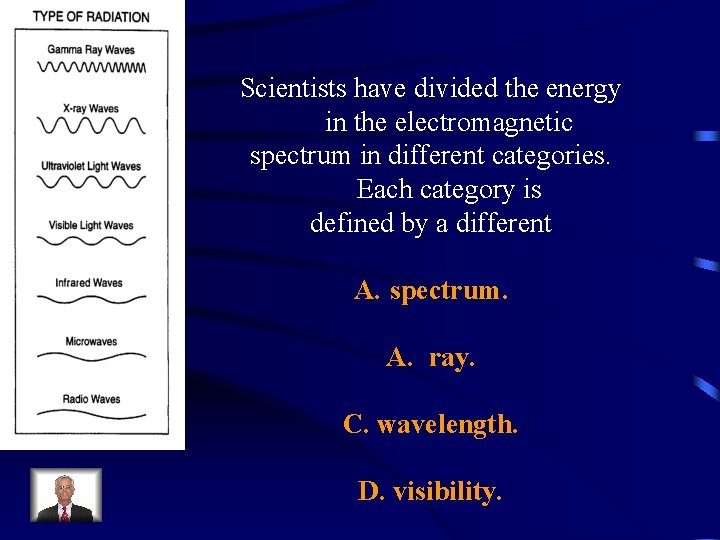 TYPE OF RADIATION

Gamma Ray Waves

X-ray Waves

Ultraviolet Light Waves

Visible Light Waves

Infrared Waves

Microwaves

Radio Waves

Scientists have divided the energy in the electromagnetic spectrum in different categories. Each category is defined by a different

A. spectrum.

A. ray.

C. wavelength.

D. visibility.